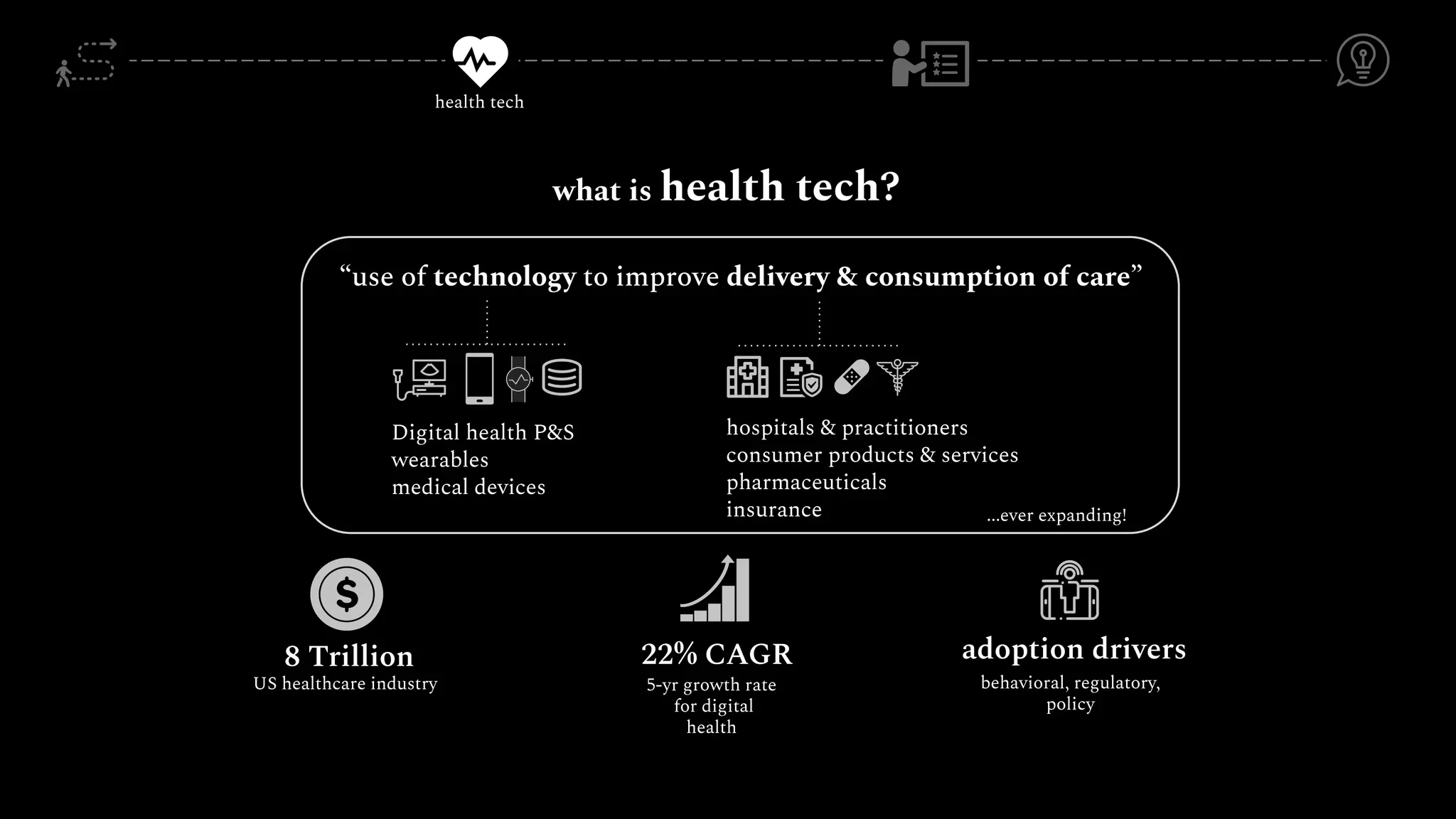 health tech

what is health tech?

“use of technology to improve delivery & consumption of care”

Digital health P&S
wearables
medical devices

hospitals & practitioners
consumer products & services
pharmaceuticals
insurance

...ever expanding!

8 Trillion
US healthcare industry

22% CAGR
5-yr growth rate for digital health

adoption drivers
behavioral, regulatory, policy